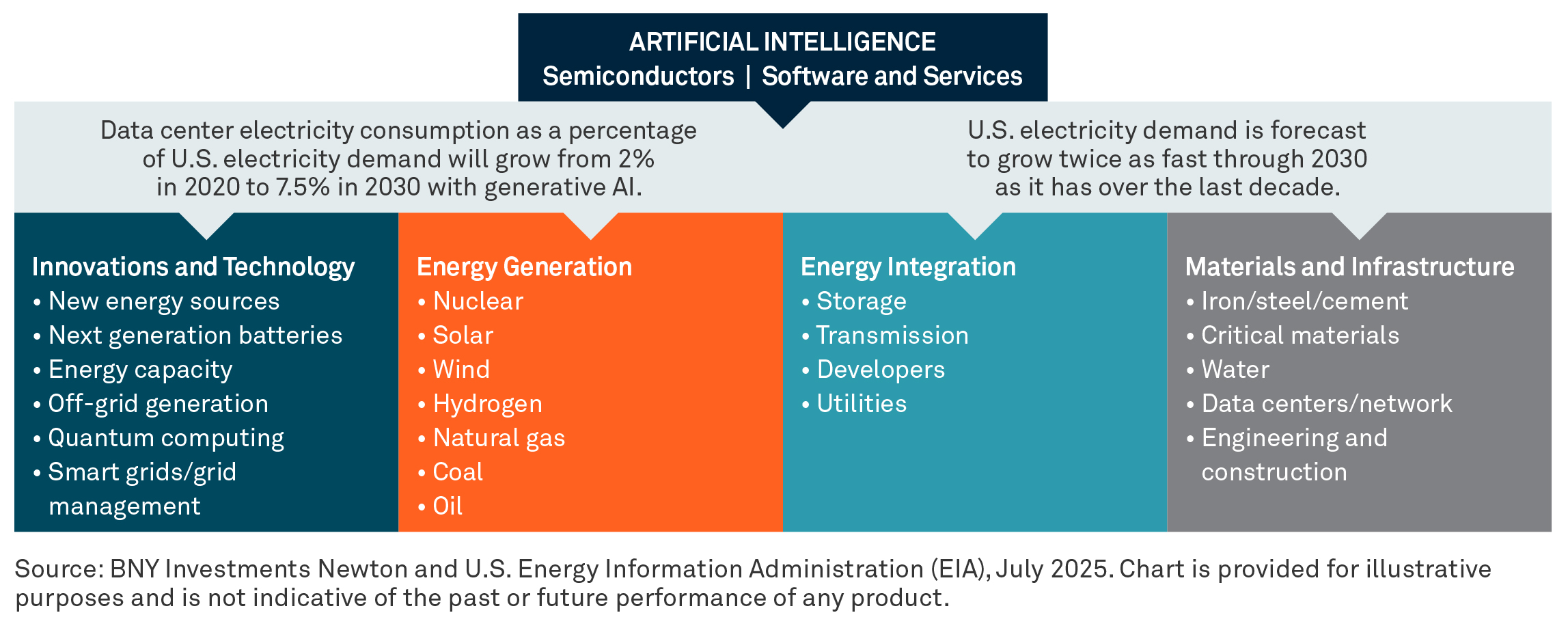 ARTIFICIAL INTELLIGENCE
Semiconductors | Software and Services

Data center electricity consumption as a percentage of U.S. electricity demand will grow from 2% in 2020 to 7.5% in 2030 with generative AI.

U.S. electricity demand is forecast to grow twice as fast through 2030 as it has over the last decade.

Innovations and Technology
• New energy sources
• Next generation batteries
• Energy capacity
• Off-grid generation
• Quantum computing
• Smart grids/grid management

Energy Generation
• Nuclear
• Solar
• Wind
• Hydrogen
• Natural gas
• Coal
• Oil

Energy Integration
• Storage
• Transmission
• Developers
• Utilities

Materials and Infrastructure
• Iron/steel/cement
• Critical materials
• Water
• Data centers/network
• Engineering and construction

Source: BNY Investments Newton and U.S. Energy Information Administration (EIA), July 2025. Chart is provided for illustrative purposes and is not indicative of the past or future performance of any product.